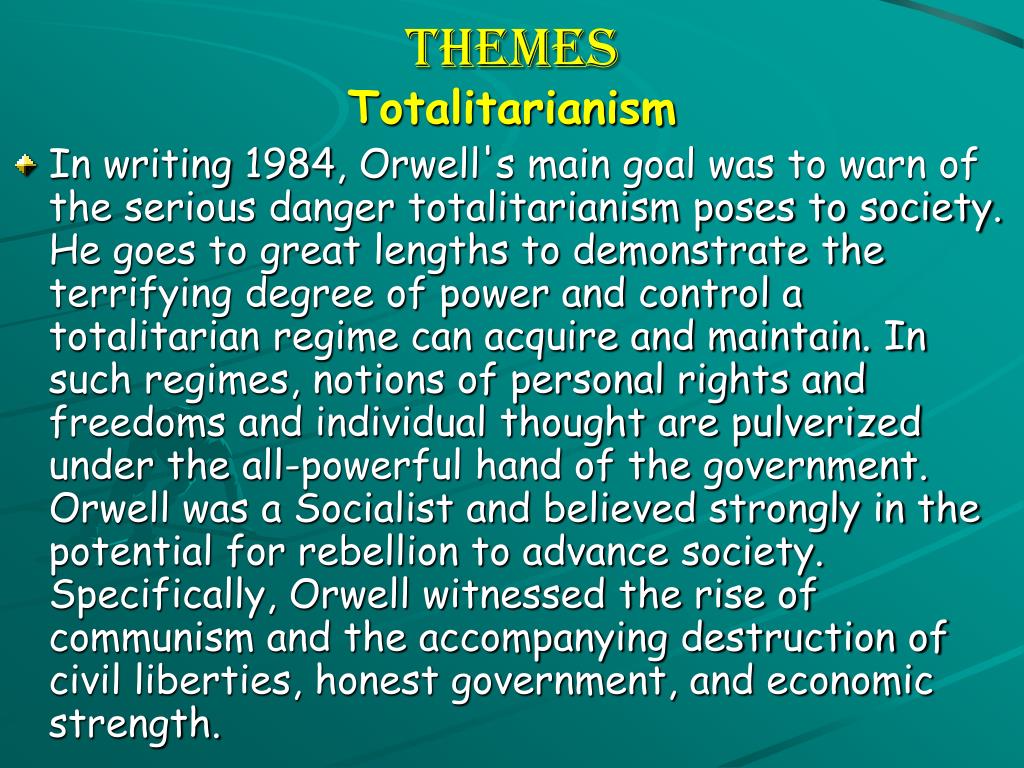 THEMES
Totalitarianism

In writing 1984, Orwell's main goal was to warn of the serious danger totalitarianism poses to society. He goes to great lengths to demonstrate the terrifying degree of power and control a totalitarian regime can acquire and maintain. In such regimes, notions of personal rights and freedoms and individual thought are pulverized under the all-powerful hand of the government. Orwell was a Socialist and believed strongly in the potential for rebellion to advance society. Specifically, Orwell witnessed the rise of communism and the accompanying destruction of civil liberties, honest government, and economic strength.